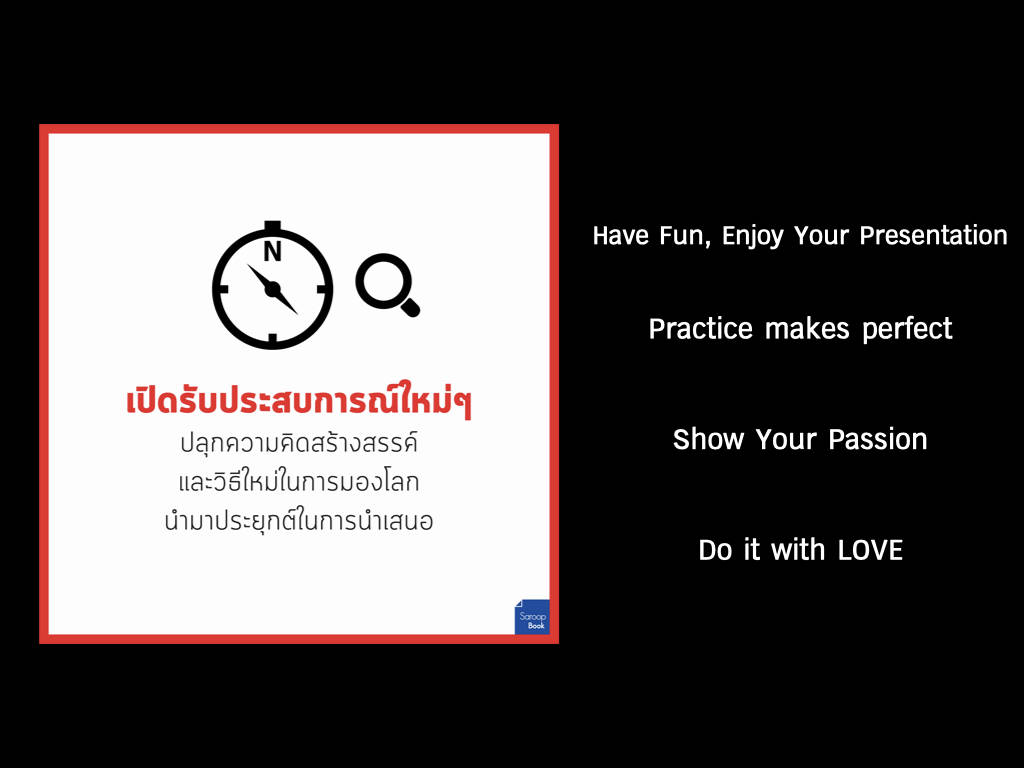 N

เปิดรับประสบการณ์ใหม่ๆ
ปลุกความคิดสร้างสรรค์
และวิธีใหม่ในการมองโลก
นำมาประยุกต์ในการนำเสนอ

Saroop Book

Have Fun, Enjoy Your Presentation

Practice makes perfect

Show Your Passion

Do it with LOVE